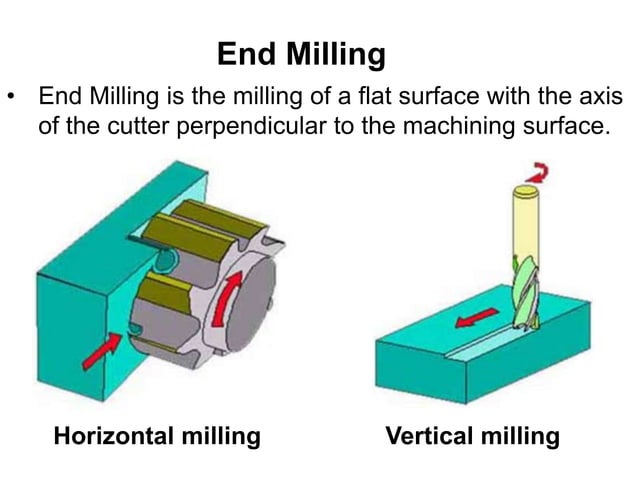 End Milling

• End Milling is the milling of a flat surface with the axis of the cutter perpendicular to the machining surface.

Horizontal milling

Vertical milling